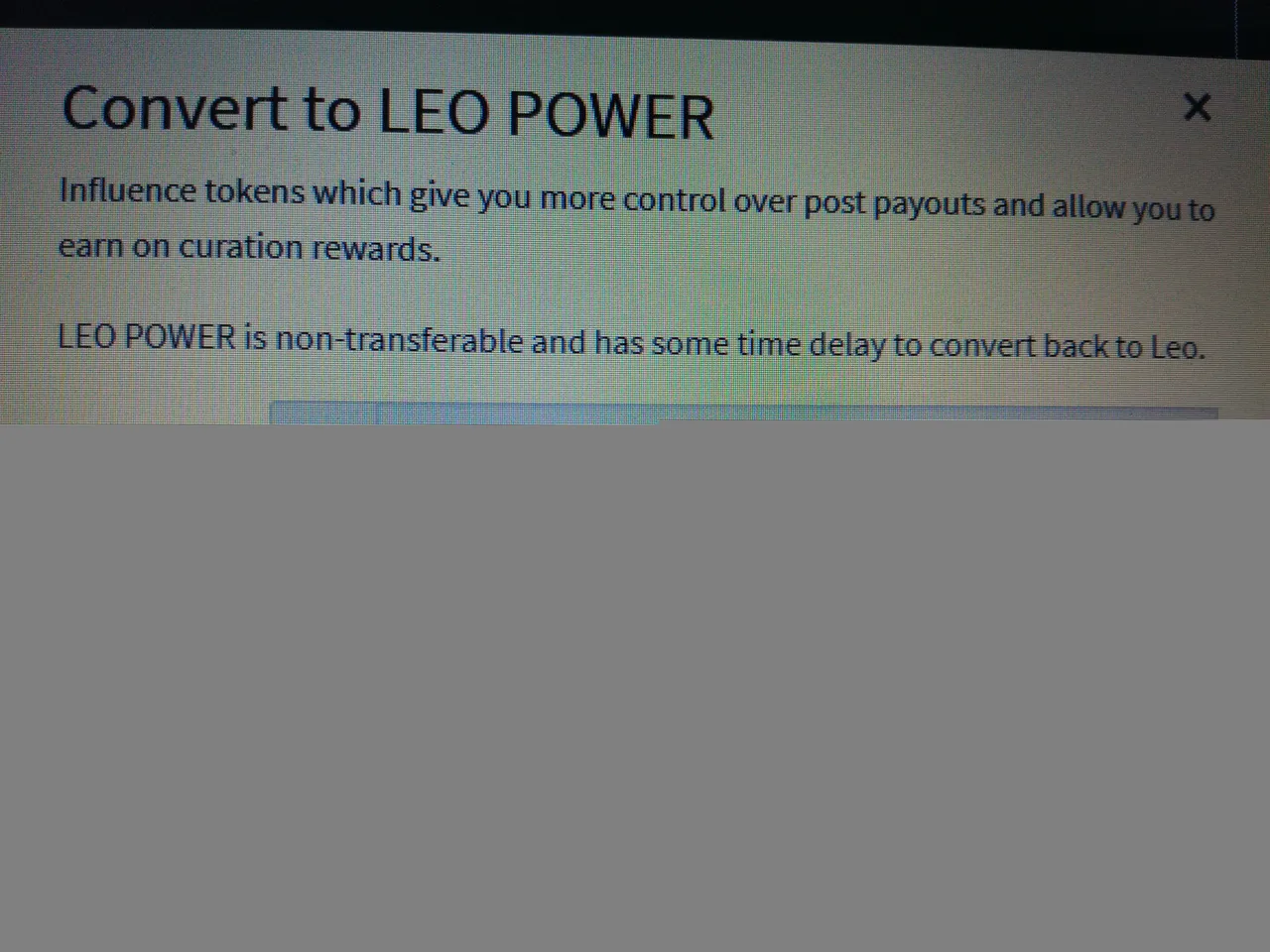 Convert to LEO POWER

×

Influence tokens which give you more control over post payouts and allow you to earn on curation rewards.

LEO POWER is non-transferable and has some time delay to convert back to Leo.